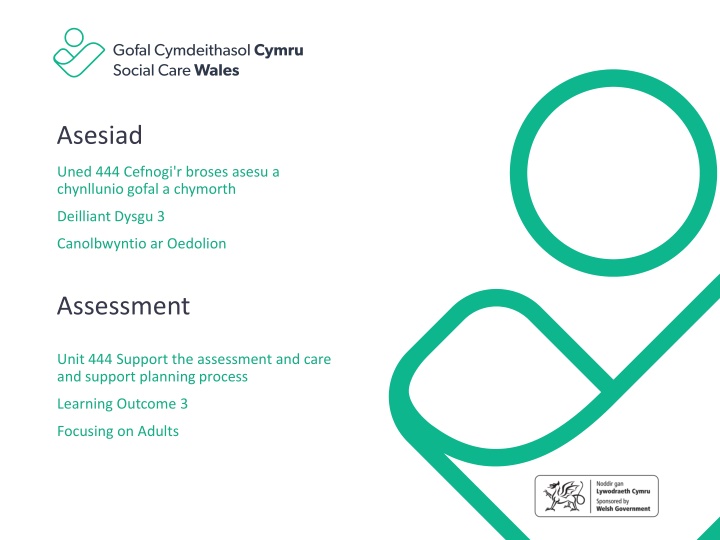 Gofal Cymdeithasol Cymru
Social Care Wales

Asesiad

Uned 444 Cefnogi'r broses asesu a chynllunio gofal a chymorth

Deilliant Dysgu 3

Canolbwyntio ar Oedolion

Assessment

Unit 444 Support the assessment and care and support planning process

Learning Outcome 3

Focusing on Adults

Noddir gan Lywodraeth Cymru
Sponsored by Welsh Government